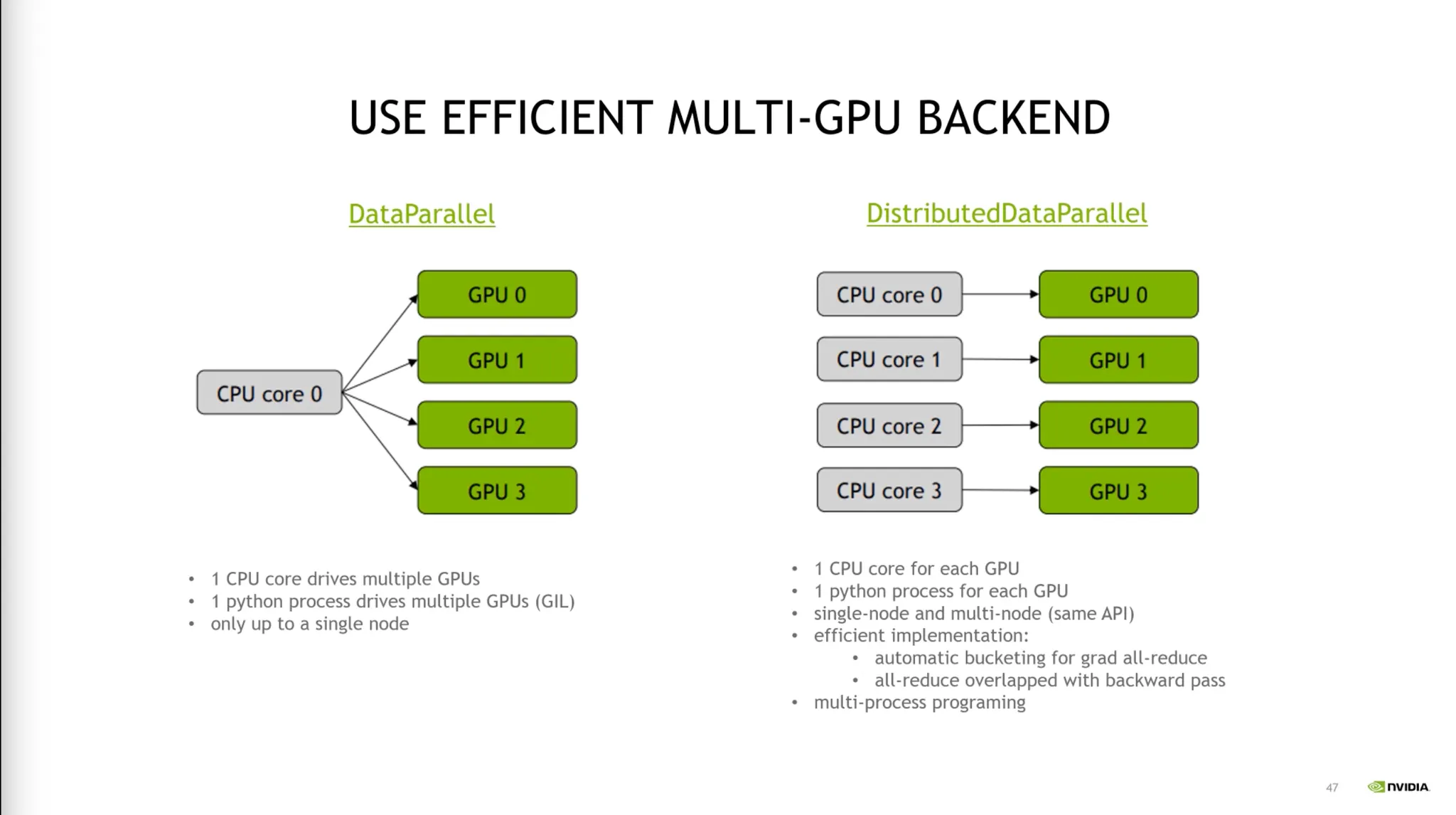 USE EFFICIENT MULTI-GPU BACKEND

DataParallel

CPU core 0

GPU 0

GPU 1

GPU 2

GPU 3

- 1 CPU core drives multiple GPUs
- 1 python process drives multiple GPUs (GIL)
- only up to a single node

DistributedDataParallel

CPU core 0

GPU 0

CPU core 1

GPU 1

CPU core 2

GPU 2

CPU core 3

GPU 3

- 1 CPU core for each GPU
- 1 python process for each GPU
- single-node and multi-node (same API)
- efficient implementation:
  - automatic bucketing for grad all-reduce
  - all-reduce overlapped with backward pass
- multi-process programing

47

NVIDIA.